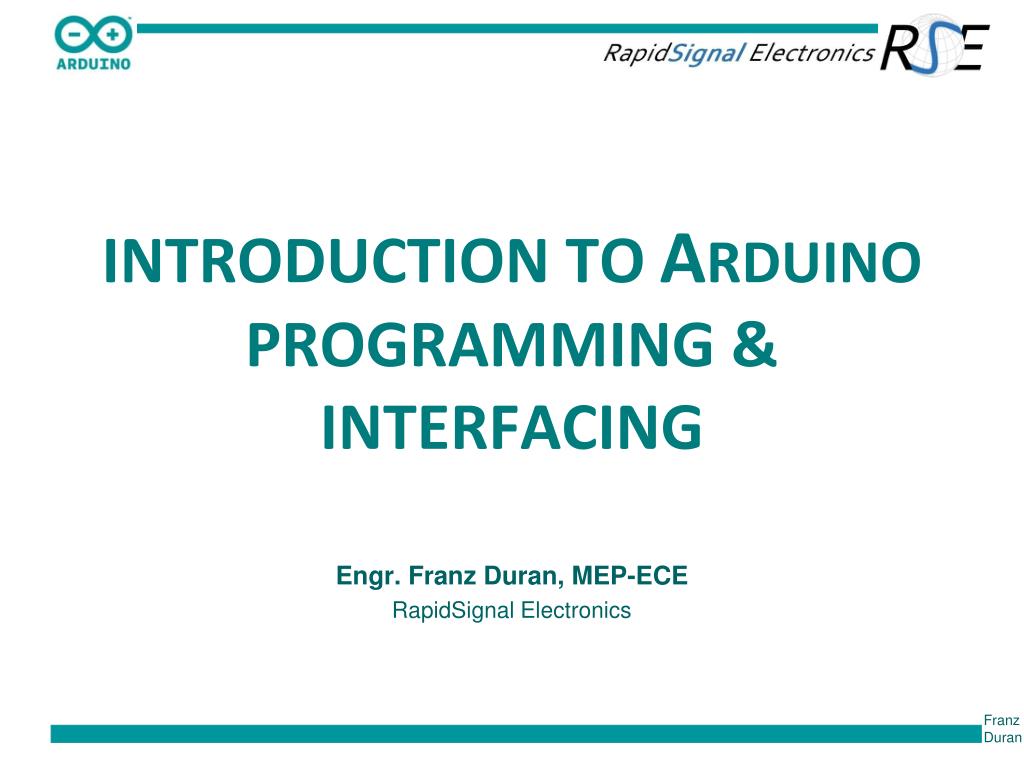 ARDUINO

RapidSignal Electronics RSE

INTRODUCTION TO ARDUINO PROGRAMMING & INTERFACING

Engr. Franz Duran, MEP-ECE
RapidSignal Electronics

Franz Duran